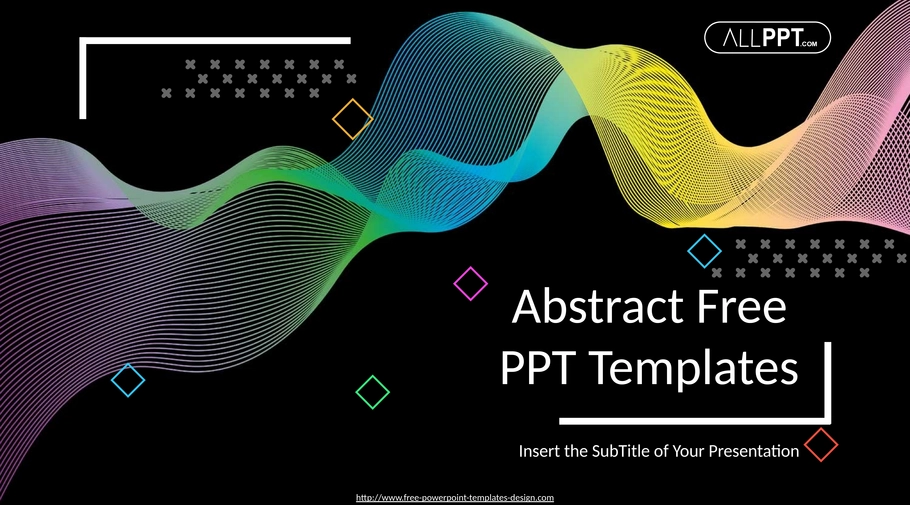 ALLPPT.com

Abstract Free PPT Templates

Insert the SubTitle of Your Presentation

http://www.free-powerpoint-templates-design.com